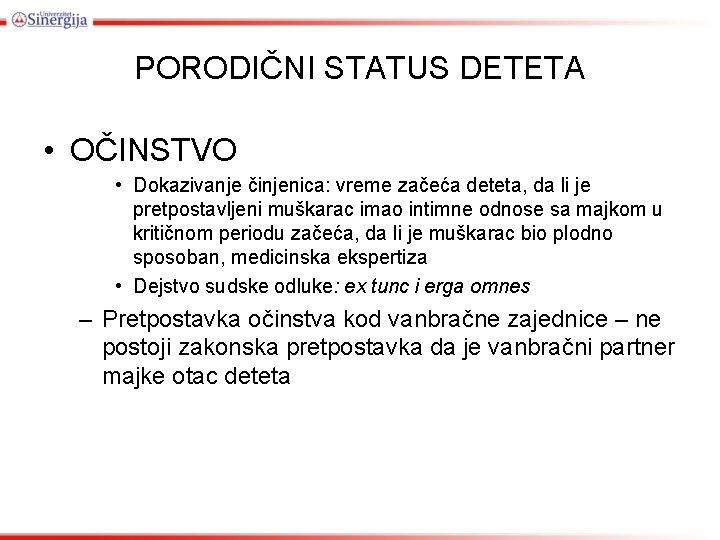 Univerzitet Sinergija

PORODIČNI STATUS DETETA

• OČINSTVO

• Dokazivanje činjenica: vreme začeća deteta, da li je pretpostavljeni muškarac imao intimne odnose sa majkom u kritičnom periodu začeća, da li je muškarac bio plodno sposoban, medicinska ekspertiza

• Dejstvo sudske odluke: ex tunc i erga omnes

– Pretpostavka očinstva kod vanbračne zajednice – ne postoji zakonska pretpostavka da je vanbračni partner majke otac deteta